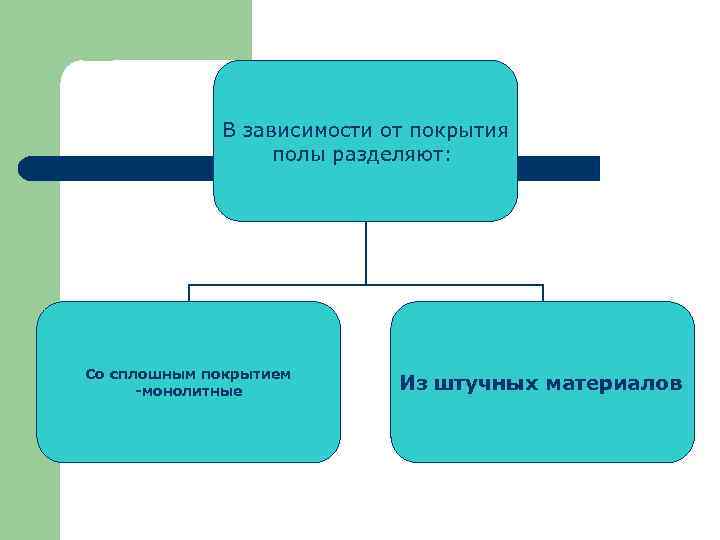 В зависимости от покрытия полы разделяют:

Со сплошным покрытием -монолитные

Из штучных материалов